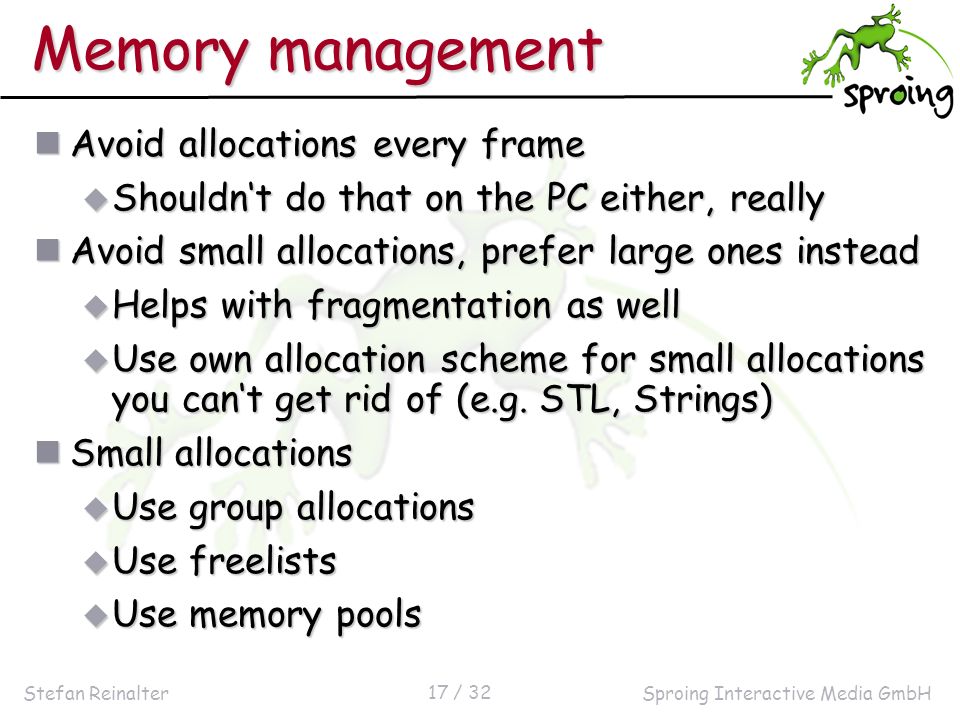 Memory management

sproing

Avoid allocations every frame
Shouldn't do that on the PC either, really
Avoid small allocations, prefer large ones instead
Helps with fragmentation as well
Use own allocation scheme for small allocations you can't get rid of (e.g. STL, Strings)
Small allocations
Use group allocations
Use freelists
Use memory pools

Stefan Reinalter 17 / 32 Sproing Interactive Media GmbH